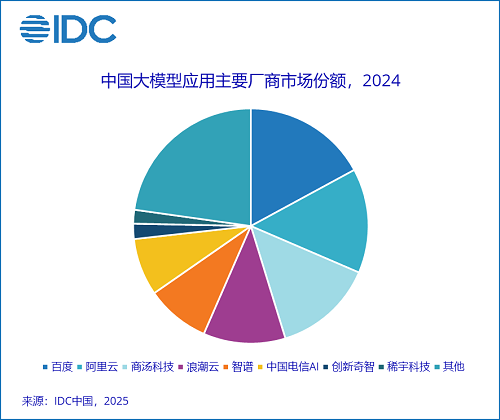 IDC

中国大模型应用主要厂商市场份额，2024

百度 阿里云 商汤科技 浪潮云 智谱 中国电信AI 创新奇智 稀宇科技 其他

来源：IDC中国，2025